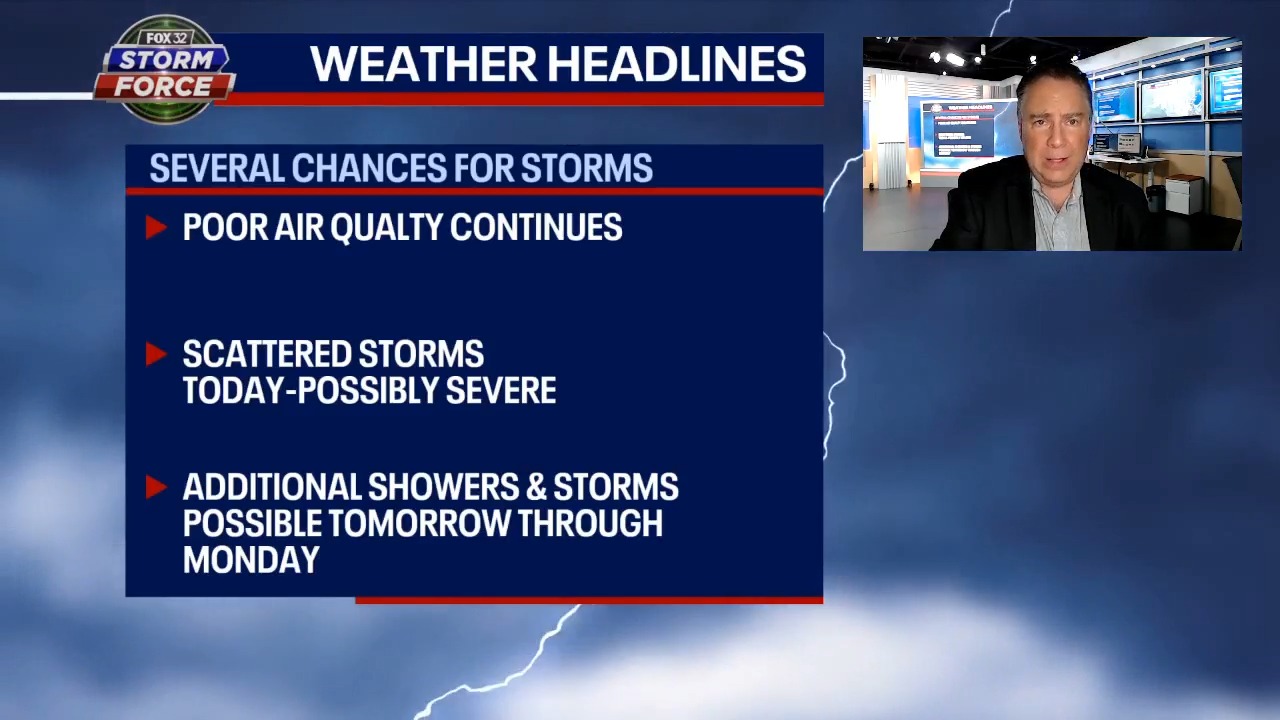 FOX 32
STORM FORCE

WEATHER HEADLINES

SEVERAL CHANCES FOR STORMS

POOR AIR QUALTY CONTINUES

SCATTERED STORMS TODAY-POSSIBLY SEVERE

ADDITIONAL SHOWERS & STORMS POSSIBLE TOMORROW THROUGH MONDAY